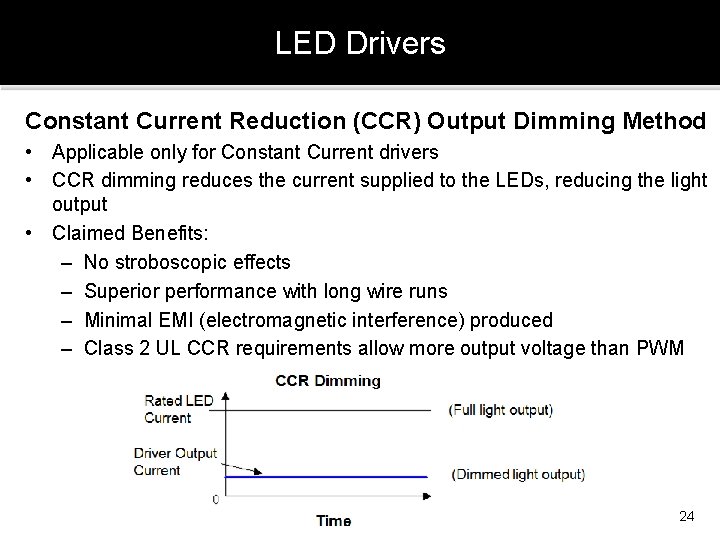 LED Drivers

Constant Current Reduction (CCR) Output Dimming Method

• Applicable only for Constant Current drivers
• CCR dimming reduces the current supplied to the LEDs, reducing the light output
• Claimed Benefits:
– No stroboscopic effects
– Superior performance with long wire runs
– Minimal EMI (electromagnetic interference) produced
– Class 2 UL CCR requirements allow more output voltage than PWM

CCR Dimming

Rated LED Current

(Full light output)

Driver Output Current

(Dimmed light output)

0

Time

24